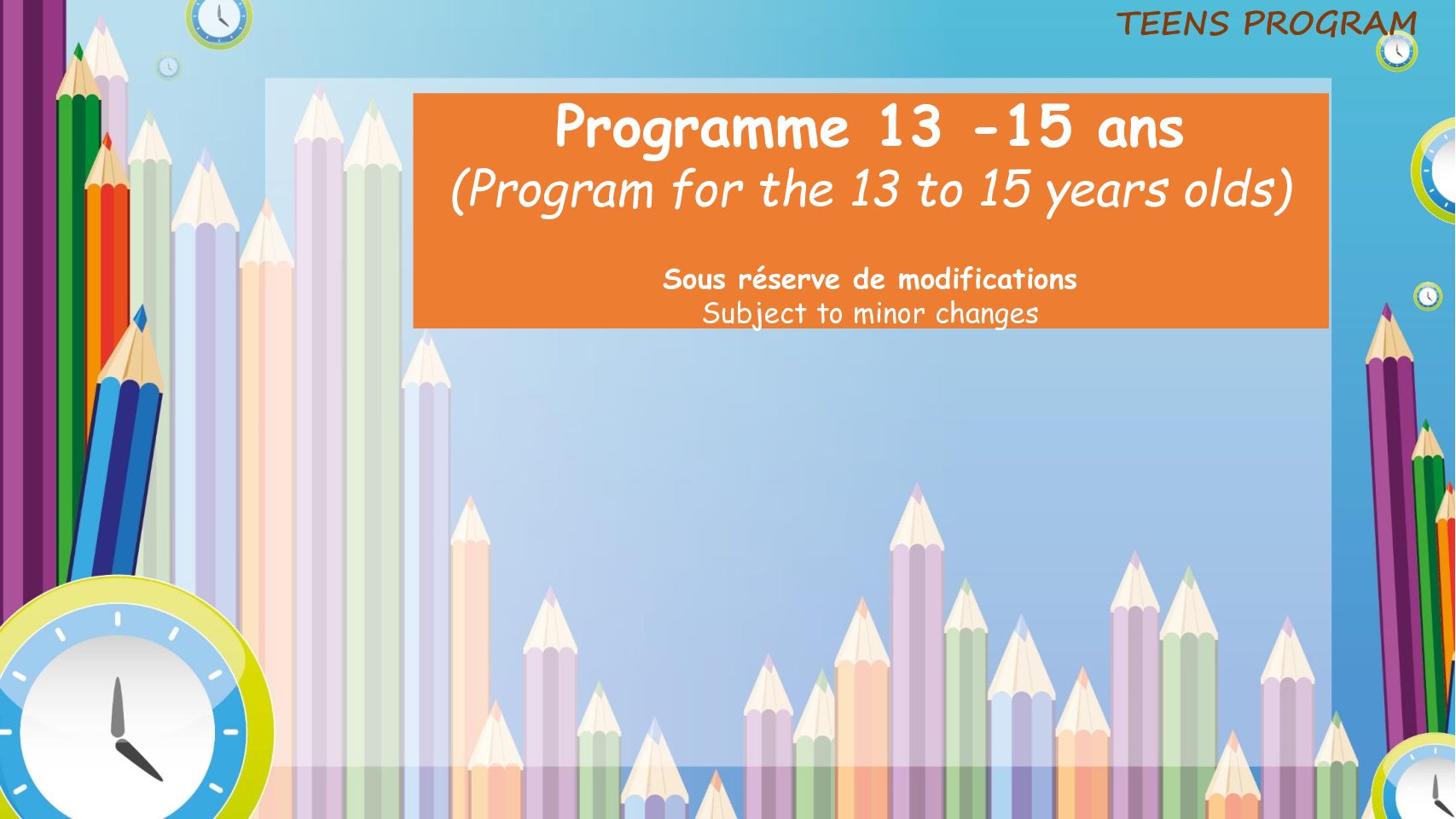 TEENS PROGRAM

Programme 13 -15 ans
(Program for the 13 to 15 years olds)

Sous réserve de modifications
Subject to minor changes